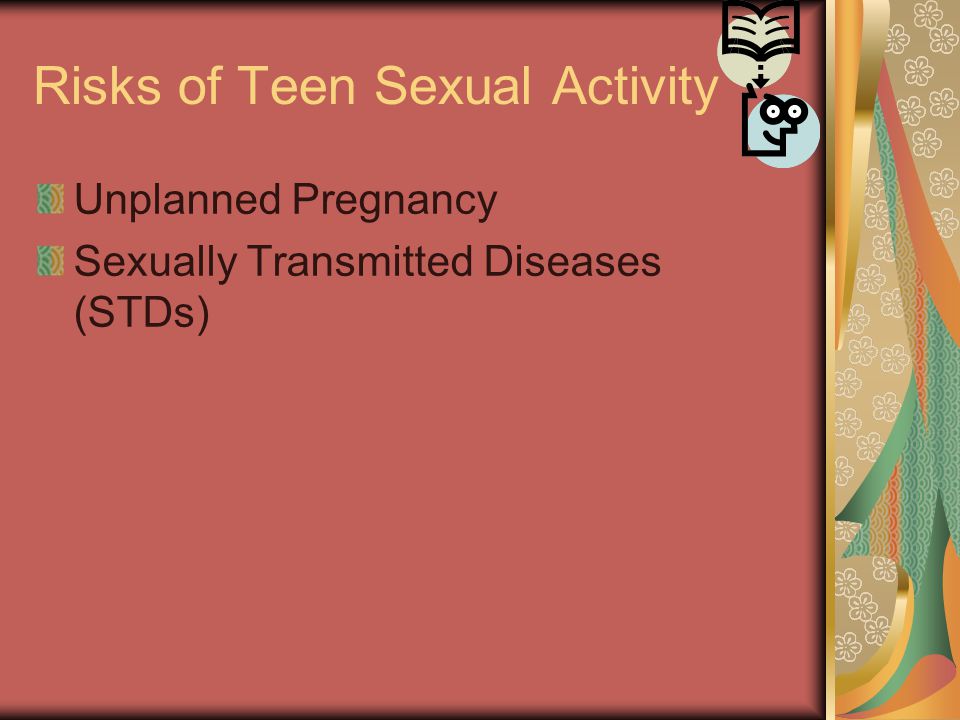 Risks of Teen Sexual Activity

Unplanned Pregnancy

Sexually Transmitted Diseases (STDs)